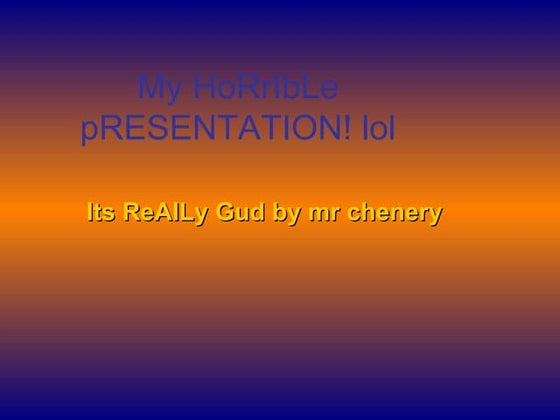 My HoRrIbLe pRESENTATION! lol

Its ReAlLy Gud by mr chenery